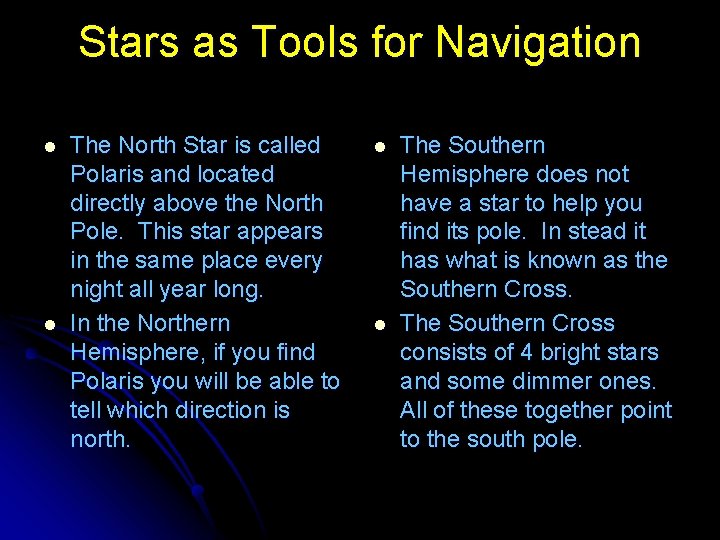 Stars as Tools for Navigation

- The North Star is called Polaris and located directly above the North Pole. This star appears in the same place every night all year long.
- In the Northern Hemisphere, if you find Polaris you will be able to tell which direction is north.

- The Southern Hemisphere does not have a star to help you find its pole. In stead it has what is known as the Southern Cross.
- The Southern Cross consists of 4 bright stars and some dimmer ones. All of these together point to the south pole.